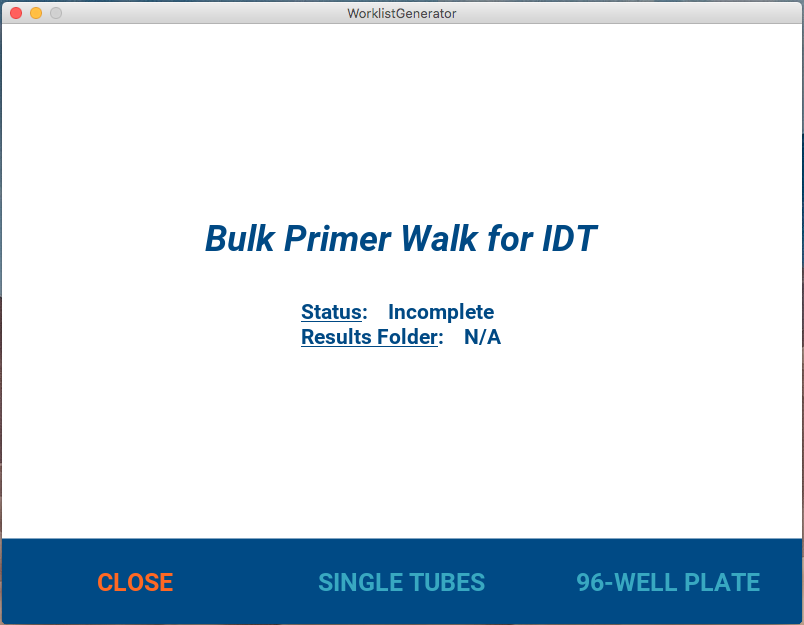 WorklistGenerator

Bulk Primer Walk for IDT

Status: Incomplete
Results Folder: N/A

CLOSE SINGLE TUBES 96-WELL PLATE